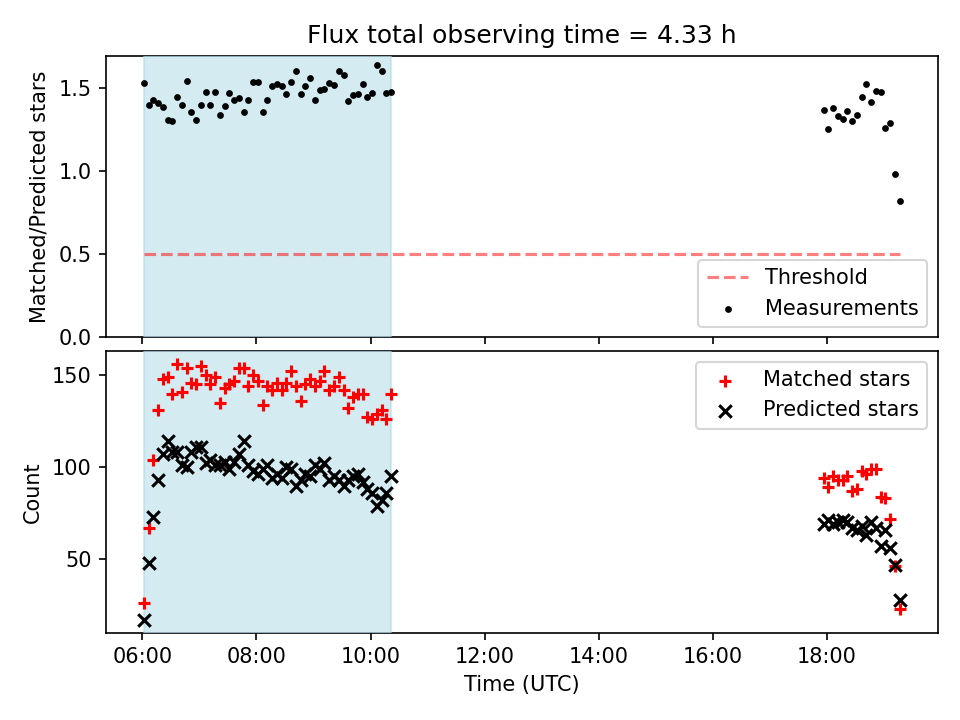 Flux total observing time = 4.33 h

Matched/Predicted stars

1.5
1.0
0.5
0.0

Threshold
Measurements

Count

150
100
50

Matched stars
Predicted stars

06:00 08:00 10:00 12:00 14:00 16:00 18:00

Time (UTC)